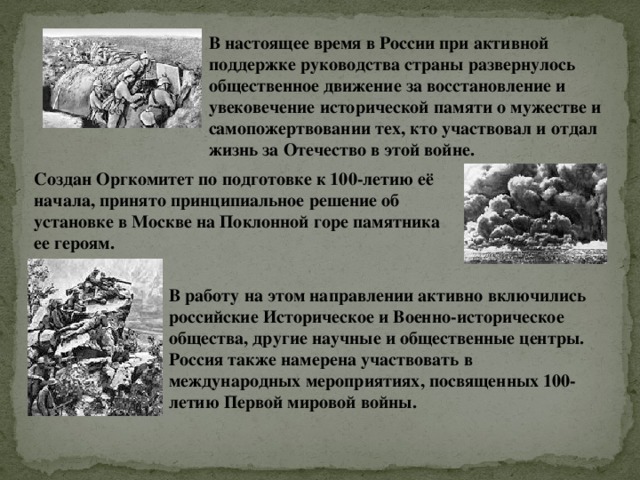 В настоящее время в России при активной поддержке руководства страны развернулось общественное движение за восстановление и увековечение исторической памяти о мужестве и самопожертвовании тех, кто участвовал и отдал жизнь за Отечество в этой войне.

Создан Оргкомитет по подготовке к 100-летию её начала, принято принципиальное решение об установке в Москве на Поклонной горе памятника ее героям.

В работу на этом направлении активно включились российские Историческое и Военно-историческое общества, другие научные и общественные центры. Россия также намерена участвовать в международных мероприятиях, посвященных 100-летию Первой мировой войны.